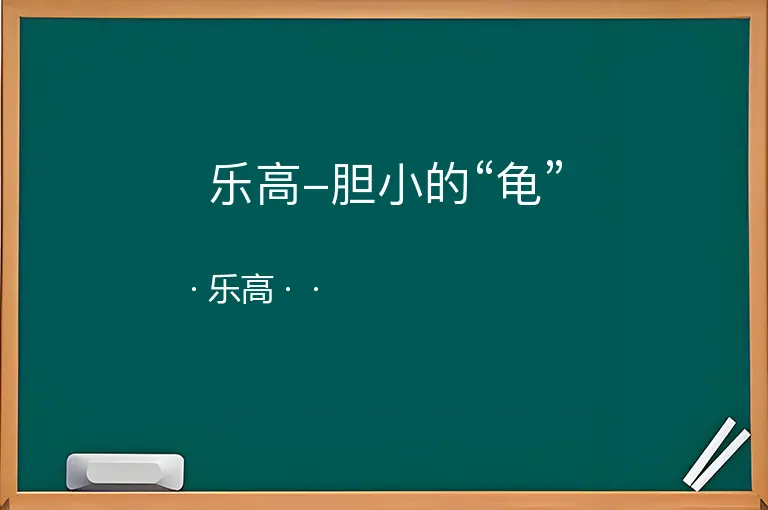 乐高–胆小的“龟”

· 乐高 · ·